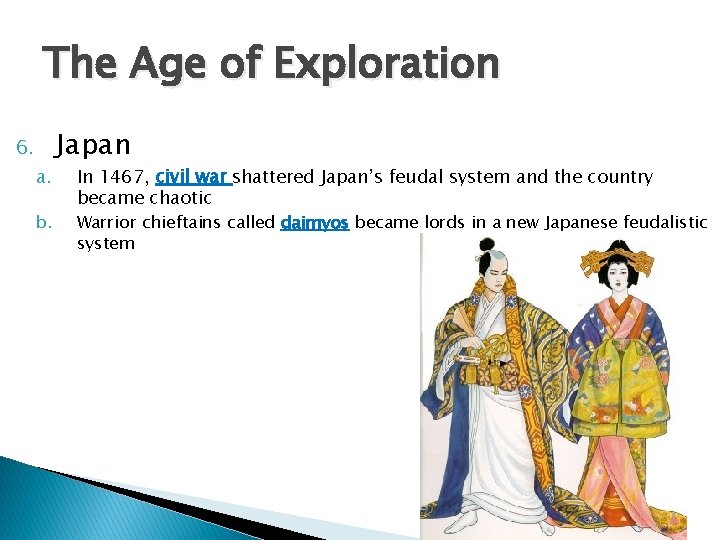 The Age of Exploration

6. Japan

a. In 1467, civil war shattered Japan's feudal system and the country became chaotic

b. Warrior chieftains called daimyos became lords in a new Japanese feudalistic system